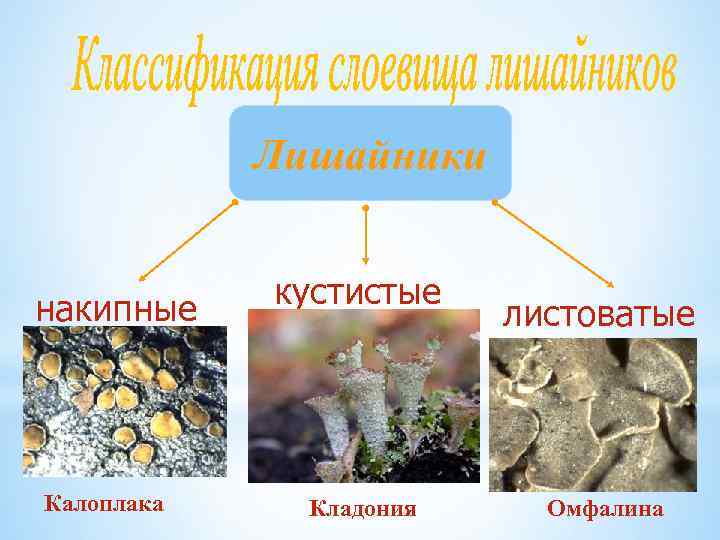 Классификация слоевища лишайников

Лишайники

накипные

кустистые

листоватые

Калоплака

Кладония

Омфалина